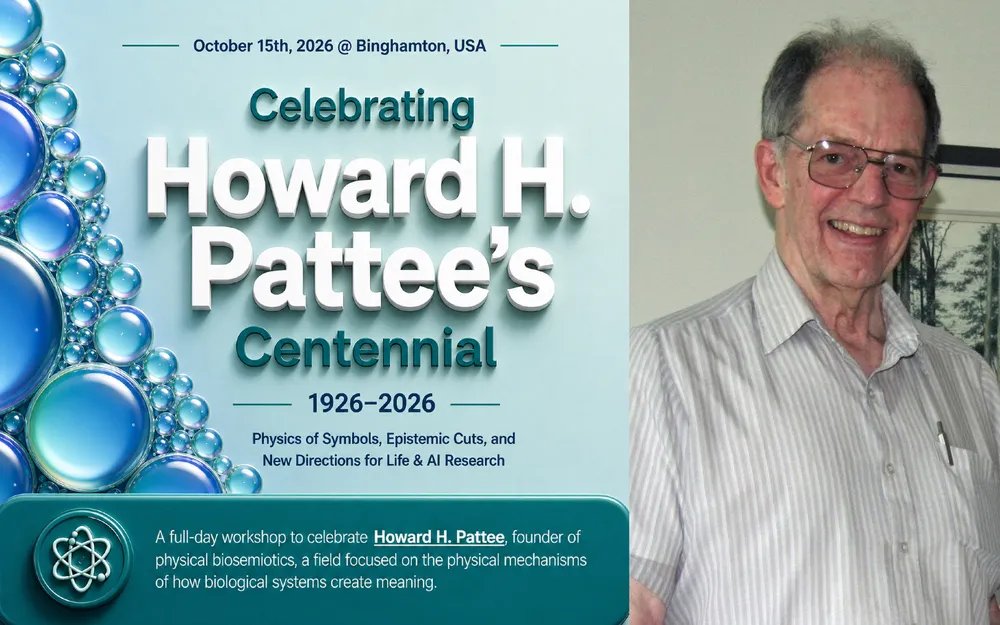 October 15th, 2026 @ Binghamton, USA

Celebrating
Howard H. Pattee's
Centennial

1926–2026

Physics of Symbols, Epistemic Cuts, and New Directions for Life & AI Research

A full-day workshop to celebrate Howard H. Pattee, founder of physical biosemiotics, a field focused on the physical mechanisms of how biological systems create meaning.